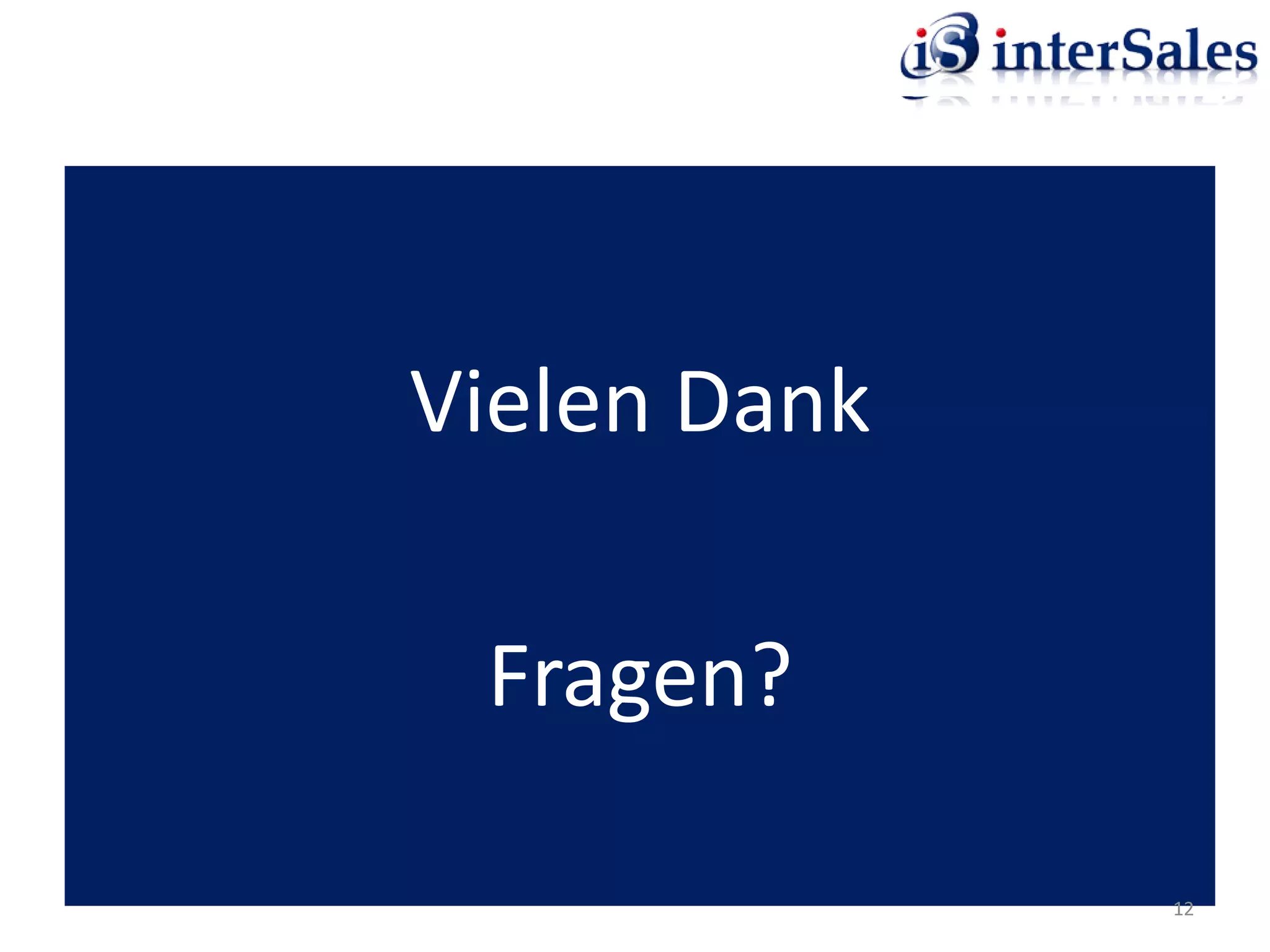 iS interSales

Vielen Dank

Fragen?

12